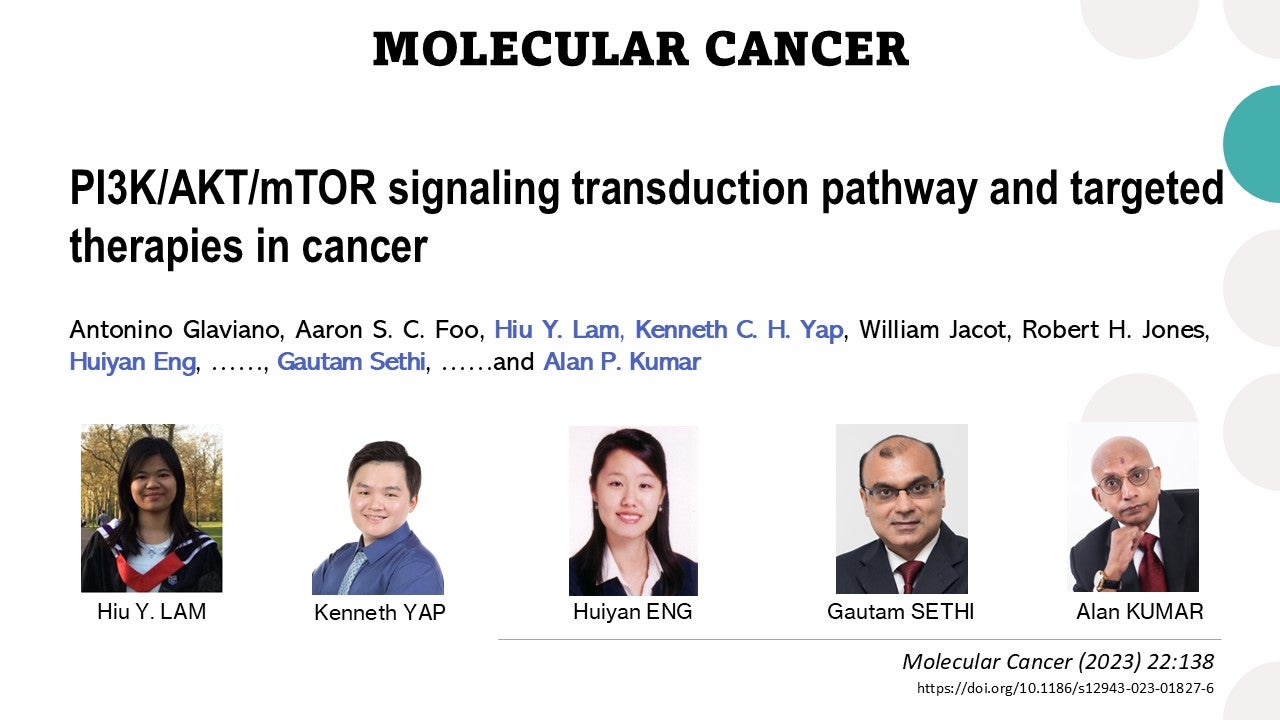 MOLECULAR CANCER

PI3K/AKT/mTOR signaling transduction pathway and targeted therapies in cancer

Antonino Glaviano, Aaron S. C. Foo, Hiu Y. Lam, Kenneth C. H. Yap, William Jacot, Robert H. Jones, Huiyan Eng, ……, Gautam Sethi, ……and Alan P. Kumar

Hiu Y. LAM

Kenneth YAP

Huiyan ENG

Gautam SETHI

Alan KUMAR

Molecular Cancer (2023) 22:138

https://doi.org/10.1186/s12943-023-01827-6